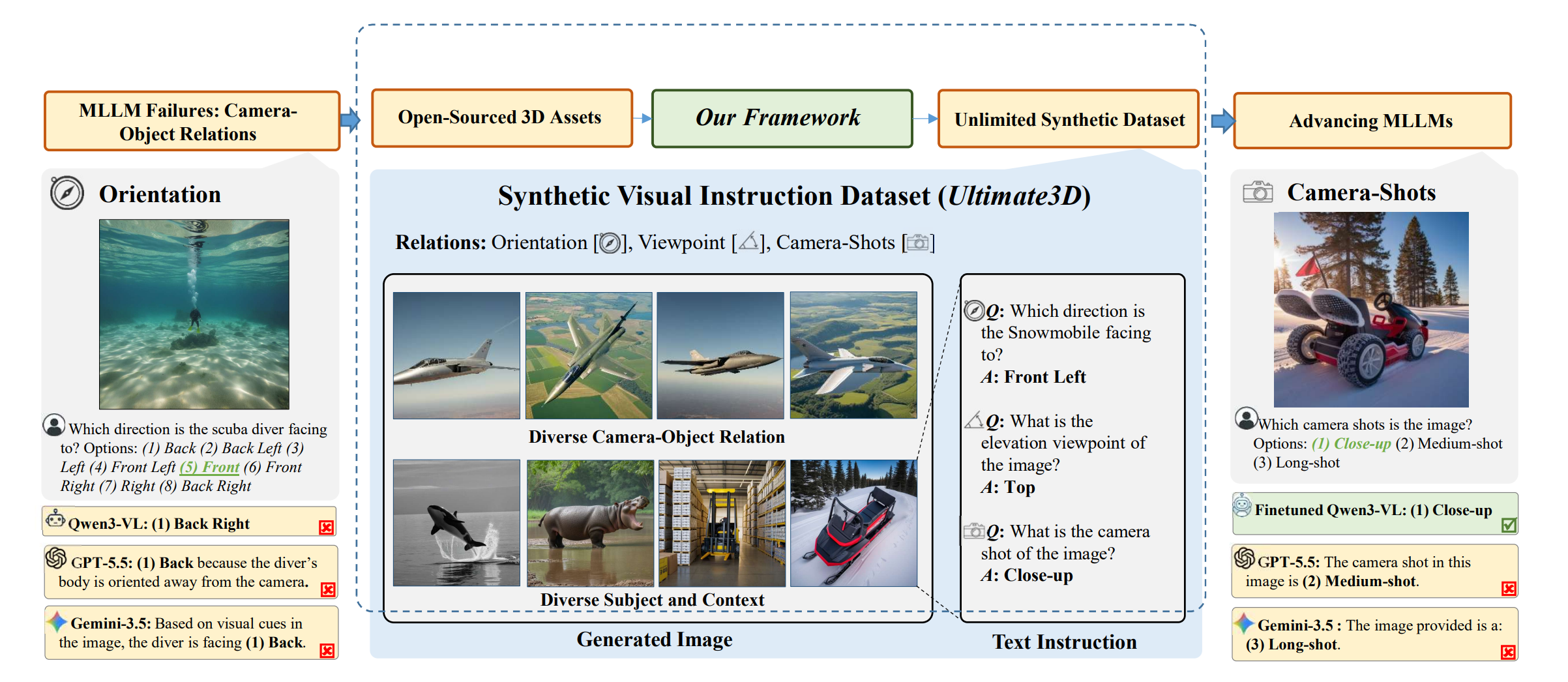 MLLM Failures: Camera-Object Relations

Open-Sourced 3D Assets

Our Framework

Unlimited Synthetic Dataset

Advancing MLLMs

Orientation

Which direction is the scuba diver facing to? Options: (1) Back (2) Back Left (3) Left (4) Front Left (5) Front (6) Front Right (7) Right (8) Back Right

Qwen3-VL: (1) Back Right

GPT-5.5: (1) Back because the diver's body is oriented away from the camera.

Gemini-3.5: Based on visual cues in the image, the diver is facing (1) Back.

Synthetic Visual Instruction Dataset (Ultimate3D)

Relations: Orientation [ ], Viewpoint [ ], Camera-Shots [ ]

Diverse Camera-Object Relation

Diverse Subject and Context

Generated Image

Q: Which direction is the Snowmobile facing to?
A: Front Left

Q: What is the elevation viewpoint of the image?
A: Top

Q: What is the camera shot of the image?
A: Close-up

Text Instruction

Camera-Shots

Which camera shots is the image? Options: (1) Close-up (2) Medium-shot (3) Long-shot

Finetuned Qwen3-VL: (1) Close-up

GPT-5.5: The camera shot in this image is (2) Medium-shot.

Gemini-3.5 : The image provided is a: (3) Long-shot.